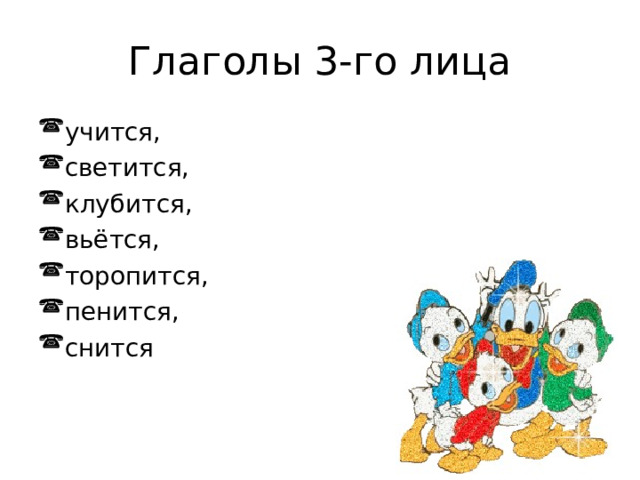 Глаголы 3-го лица

учится,
светится,
клубится,
вьётся,
торопится,
пенится,
снится